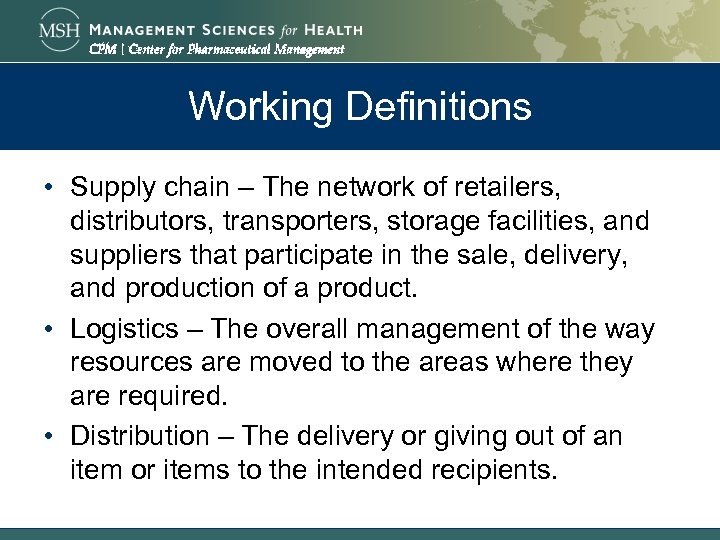 MSH MANAGEMENT SCIENCES for HEALTH
CPM | Center for Pharmaceutical Management

Working Definitions

• Supply chain – The network of retailers, distributors, transporters, storage facilities, and suppliers that participate in the sale, delivery, and production of a product.

• Logistics – The overall management of the way resources are moved to the areas where they are required.

• Distribution – The delivery or giving out of an item or items to the intended recipients.